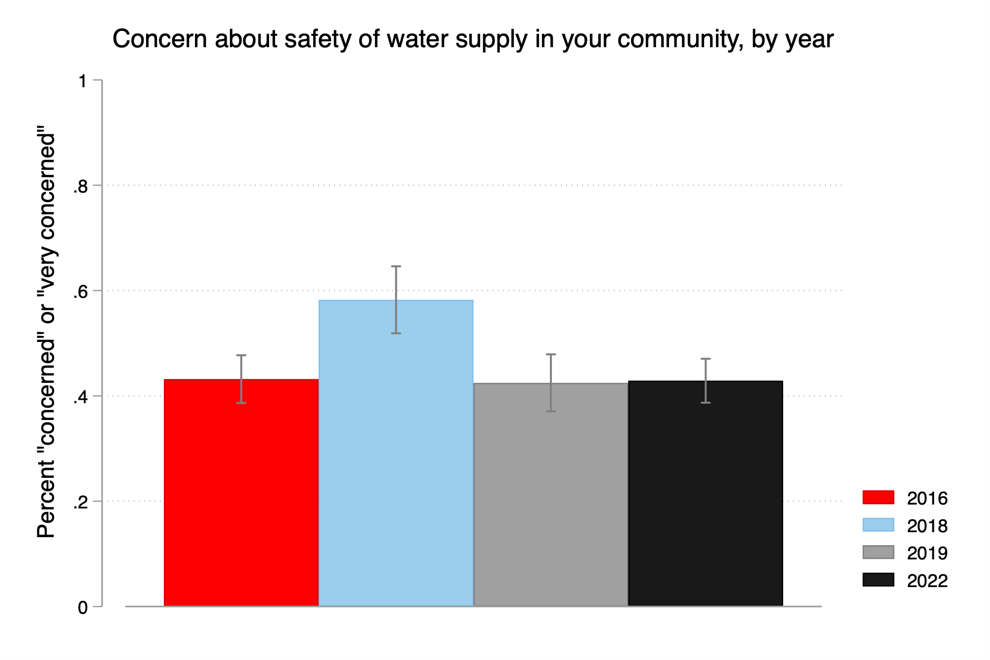 Concern about safety of water supply in your community, by year

Percent "concerned" or "very concerned"

1
.8
.6
.4
.2
0

2016
2018
2019
2022